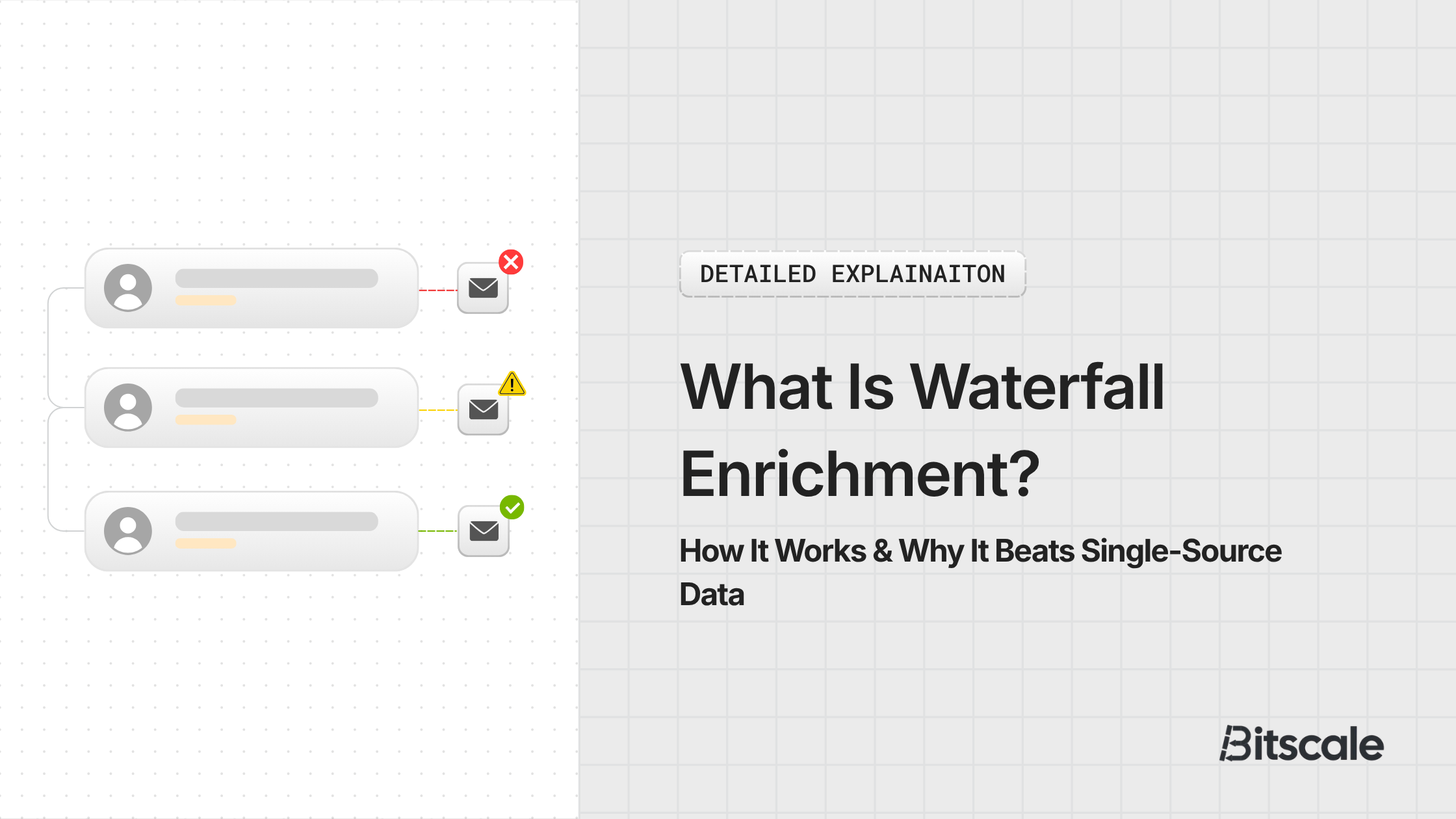 DETAILED EXPLAINAITON

What Is Waterfall Enrichment?

How It Works & Why It Beats Single-Source Data

Bitscale